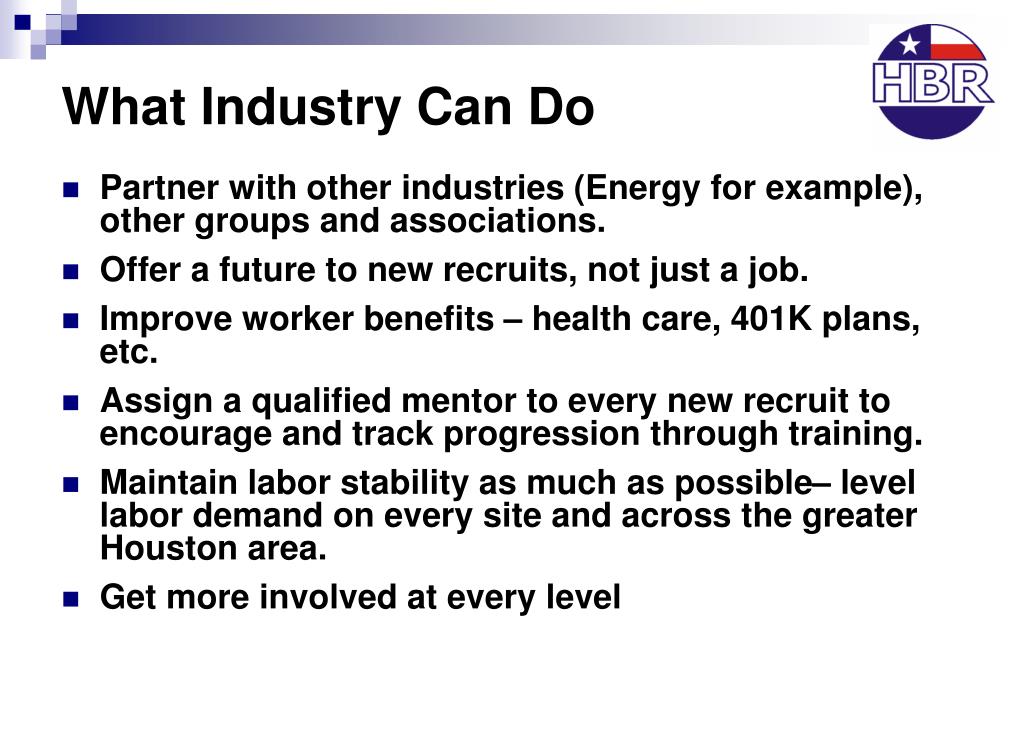 HBR

What Industry Can Do

- Partner with other industries (Energy for example), other groups and associations.
- Offer a future to new recruits, not just a job.
- Improve worker benefits – health care, 401K plans, etc.
- Assign a qualified mentor to every new recruit to encourage and track progression through training.
- Maintain labor stability as much as possible– level labor demand on every site and across the greater Houston area.
- Get more involved at every level